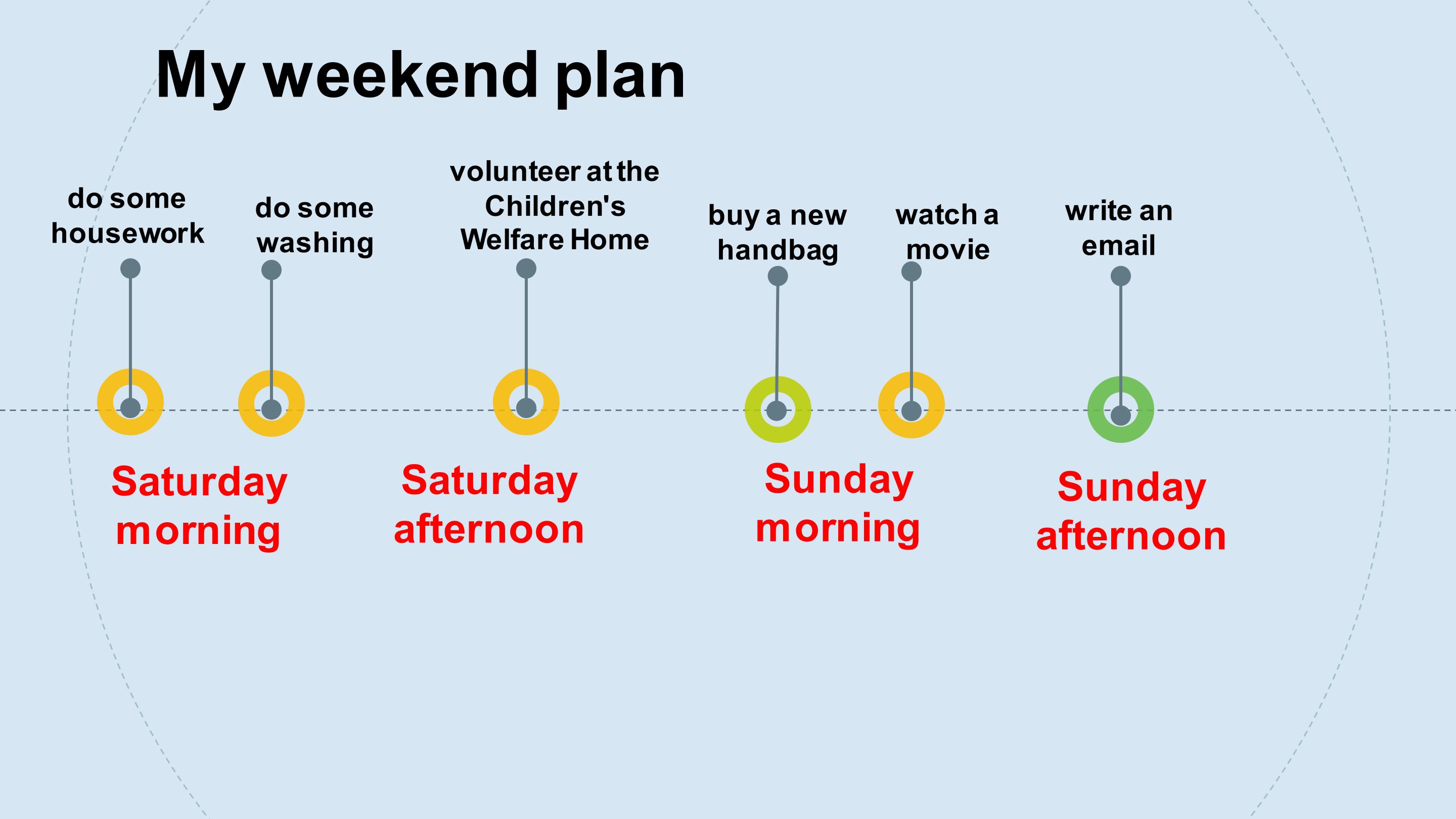 My weekend plan

do some housework

do some washing

volunteer at the Children's Welfare Home

buy a new handbag

watch a movie

write an email

Saturday morning

Saturday afternoon

Sunday morning

Sunday afternoon